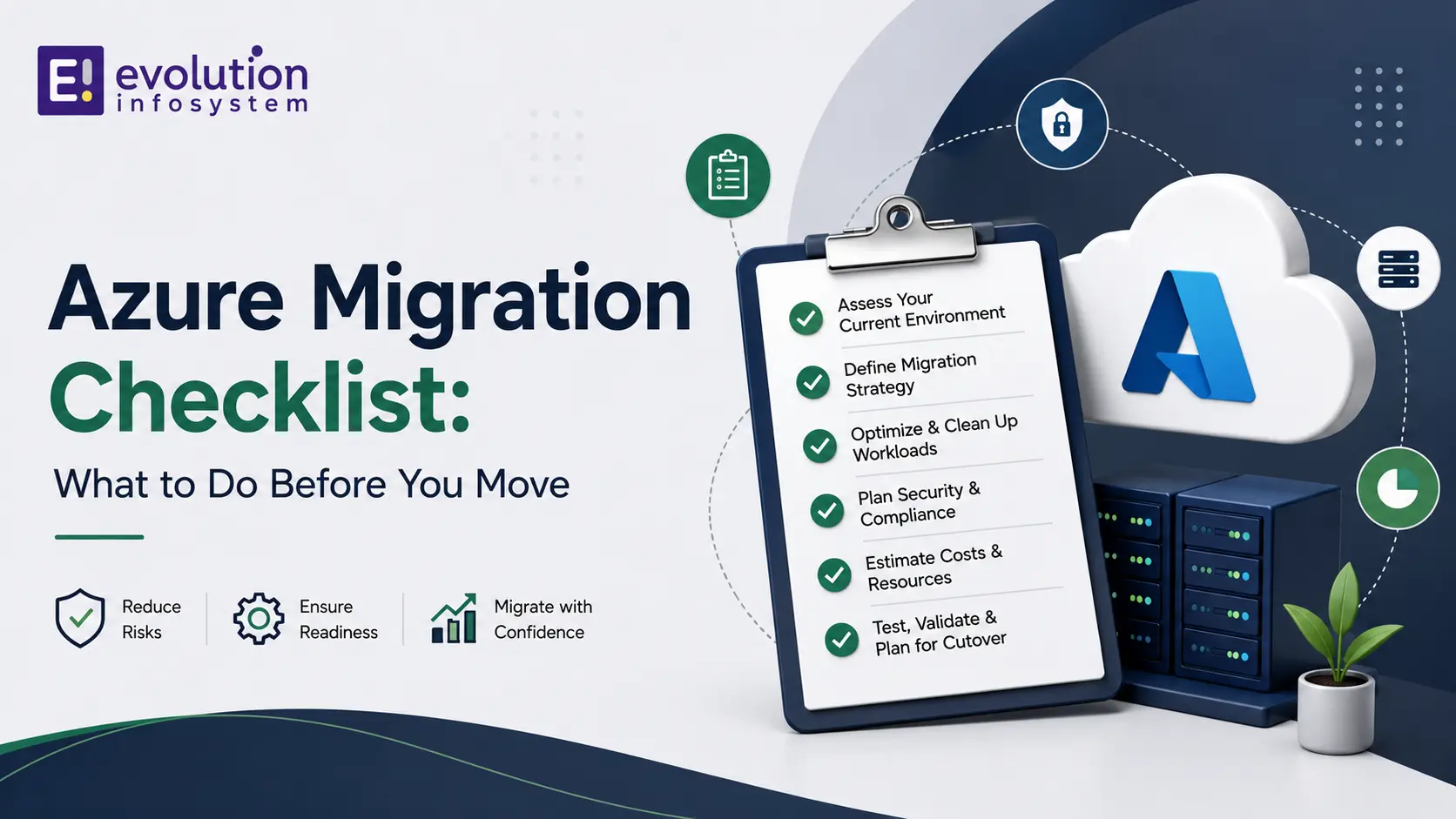 E! evolution infosystem

Azure Migration Checklist:

What to Do Before You Move

Reduce Risks

Ensure Readiness

Migrate with Confidence

Assess Your Current Environment

Define Migration Strategy

Optimize & Clean Up Workloads

Plan Security & Compliance

Estimate Costs & Resources

Test, Validate & Plan for Cutover